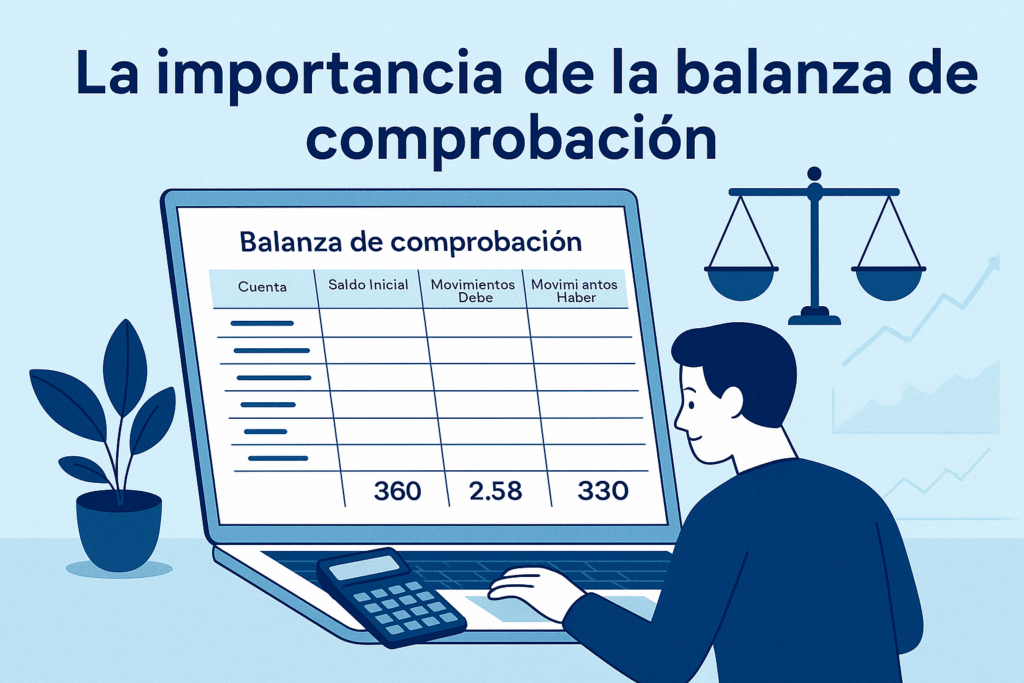 La importancia de la balanza de comprobación

Balanza de comprobación

| Cuenta | Saldo Inicial | Movimientos Debe | Movimi antos Haber |
|---|---|---|---|
| | | | |
| | | | |
| | | | |
| | | | |
| | | | |
| | | | |
| | 360 | 2.58 | 330 |